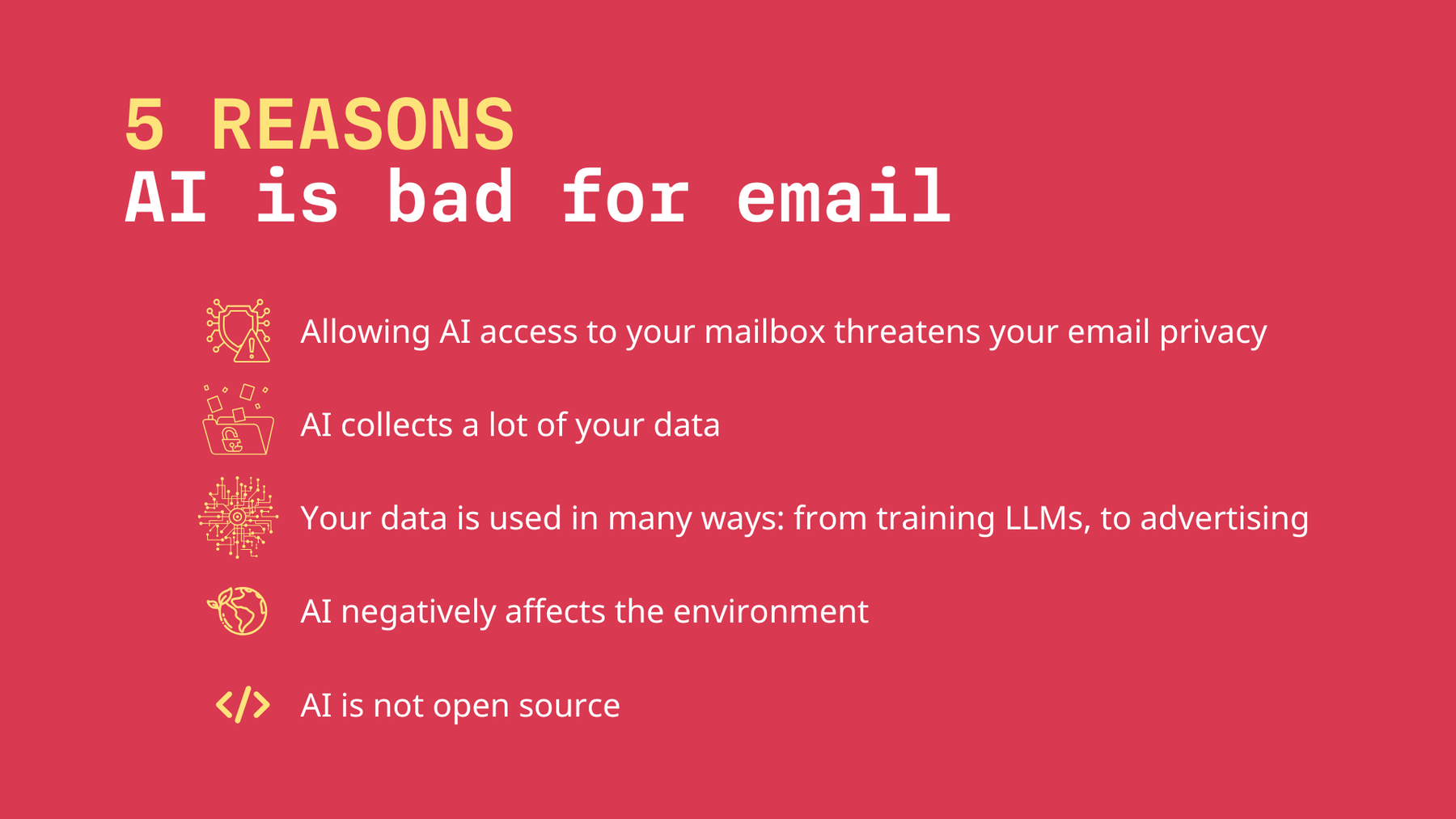 5 REASONS
AI is bad for email

Allowing AI access to your mailbox threatens your email privacy

AI collects a lot of your data

Your data is used in many ways: from training LLMs, to advertising

AI negatively affects the environment

AI is not open source